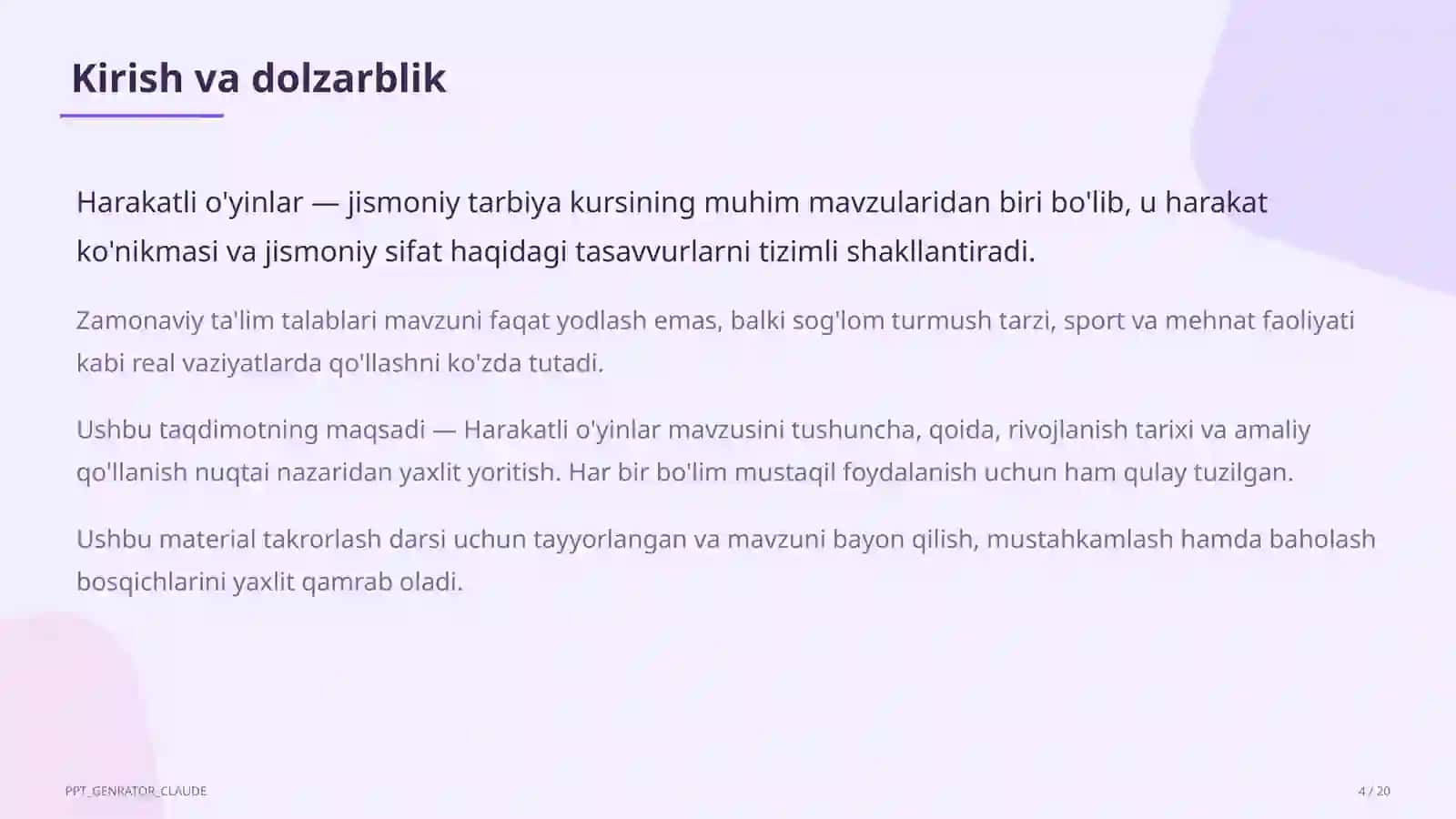 Kirish va dolzarblik

Harakatli o'yinlar — jismoniy tarbiya kursining muhim mavzularidan biri bo'lib, u harakat ko'nikmasi va jismoniy sifat haqidagi tasavvurlarni tizimli shakllantiradi.

Zamonaviy ta'lim talablari mavzuni faqat yodlash emas, balki sog'lom turmush tarzi, sport va mehnat faoliyati kabi real vaziyatlarda qo'llashni ko'zda tutadi.

Ushbu taqdimotning maqsadi — Harakatli o'yinlar mavzusini tushuncha, qoida, rivojlanish tarixi va amaliy qo'llanish nuqtai nazaridan yaxlit yoritish. Har bir bo'lim mustaqil foydalanish uchun ham qulay tuzilgan.

Ushbu material takrorlash darsi uchun tayyorlangan va mavzuni bayon qilish, mustahkamlash hamda baholash bosqichlarini yaxlit qamrab oladi.

PPT_GENRATOR_CLAUDE

4 / 20